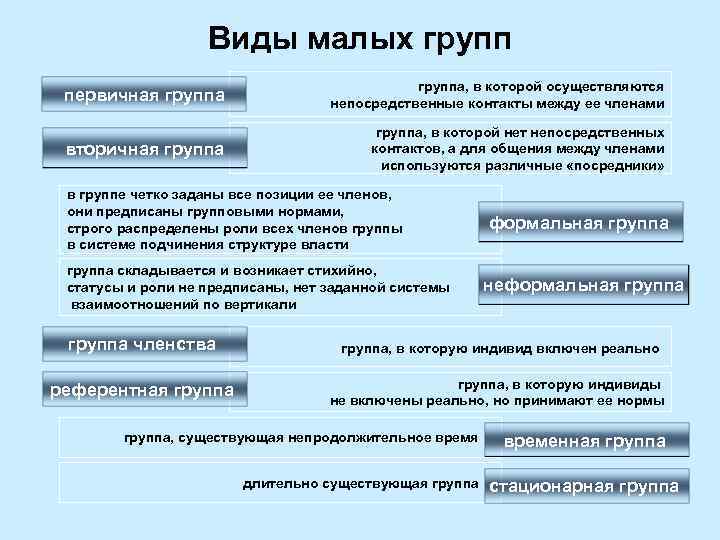 Виды малых групп

первичная группа

группа, в которой осуществляются непосредственные контакты между ее членами

вторичная группа

группа, в которой нет непосредственных контактов, а для общения между членами используются различные «посредники»

в группе четко заданы все позиции ее членов, они предписаны групповыми нормами, строго распределены роли всех членов группы в системе подчинения структуре власти

формальная группа

группа складывается и возникает стихийно, статусы и роли не предписаны, нет заданной системы взаимоотношений по вертикали

неформальная группа

группа членства

группа, в которую индивид включен реально

референтная группа

группа, в которую индивиды не включены реально, но принимают ее нормы

группа, существующая непродолжительное время

временная группа

длительно существующая группа

стационарная группа